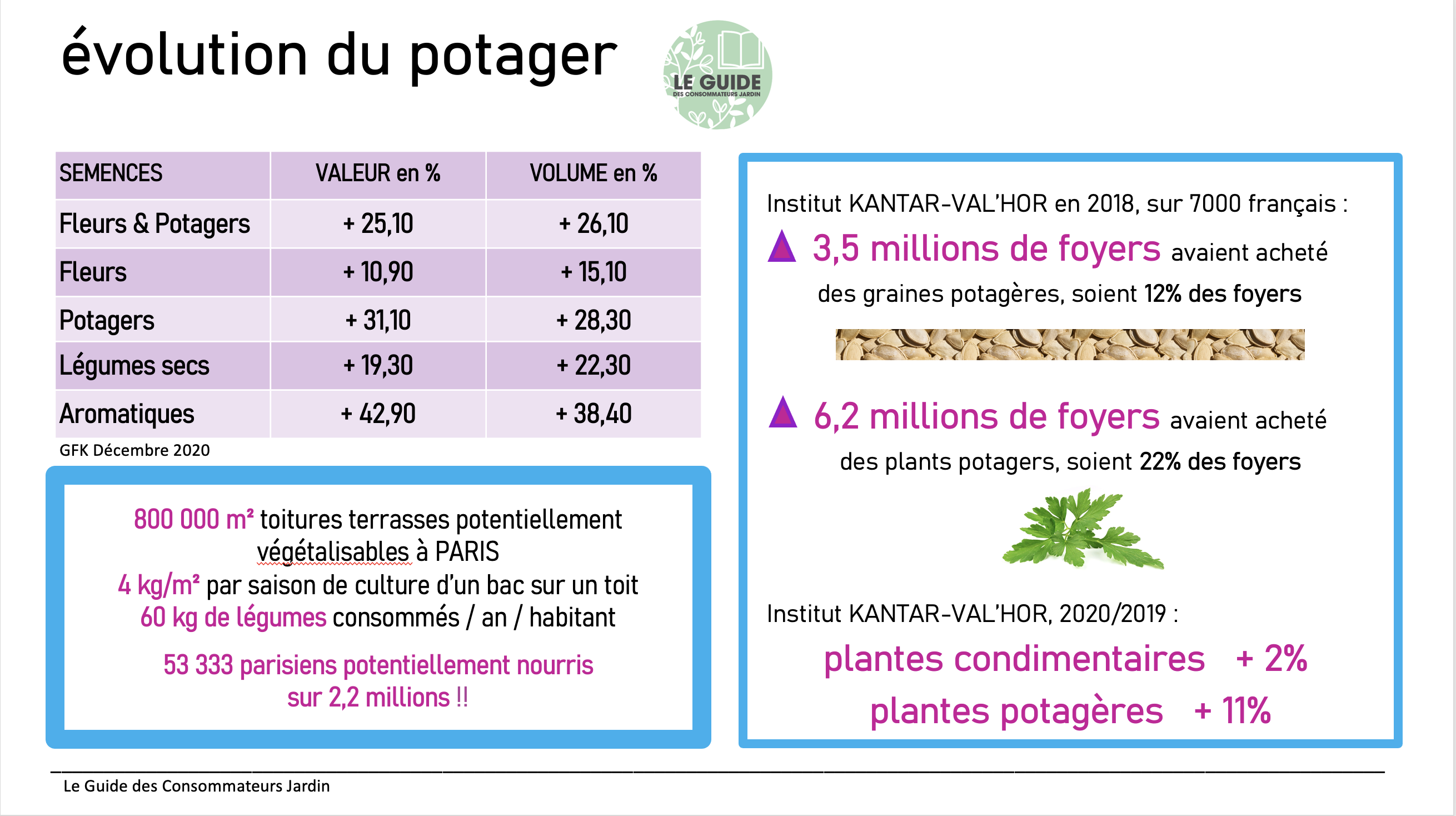 évolution du potager

LE GUIDE
DES CONSOMMATEURS JARDIN

| SEMENCES | VALEUR en % | VOLUME en % |
|---|---|---|
| Fleurs & Potagers | + 25,10 | + 26,10 |
| Fleurs | + 10,90 | + 15,10 |
| Potagers | + 31,10 | + 28,30 |
| Légumes secs | + 19,30 | + 22,30 |
| Aromatiques | + 42,90 | + 38,40 |

GFK Décembre 2020

800 000 m² toitures terrasses potentiellement végétalisables à PARIS
4 kg/m² par saison de culture d'un bac sur un toit
60 kg de légumes consommés / an / habitant

53 333 parisiens potentiellement nourris sur 2,2 millions !!

Institut KANTAR-VAL'HOR en 2018, sur 7000 français :

3,5 millions de foyers avaient acheté des graines potagères, soient 12% des foyers

6,2 millions de foyers avaient acheté des plants potagers, soient 22% des foyers

Institut KANTAR-VAL'HOR, 2020/2019 :

plantes condimentaires + 2%
plantes potagères + 11%

Le Guide des Consommateurs Jardin